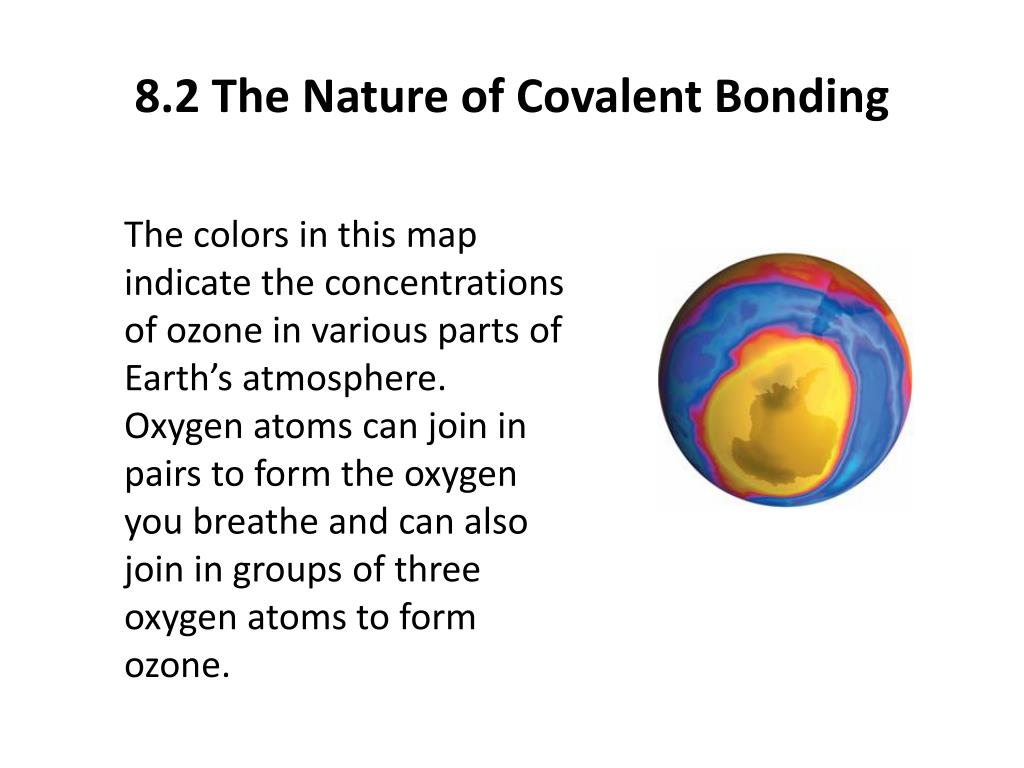 8.2 The Nature of Covalent Bonding

The colors in this map indicate the concentrations of ozone in various parts of Earth’s atmosphere. Oxygen atoms can join in pairs to form the oxygen you breathe and can also join in groups of three oxygen atoms to form ozone.